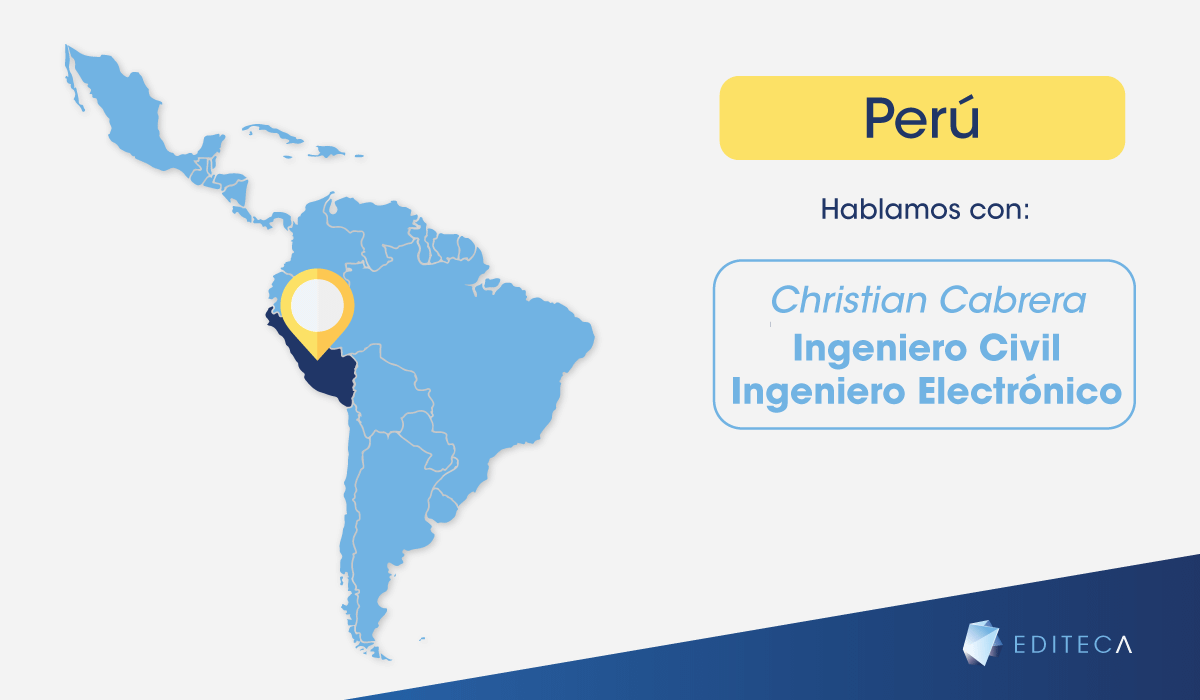 Perú

Hablamos con:

Christian Cabrera
Ingeniero Civil
Ingeniero Electrónico

EDITECA